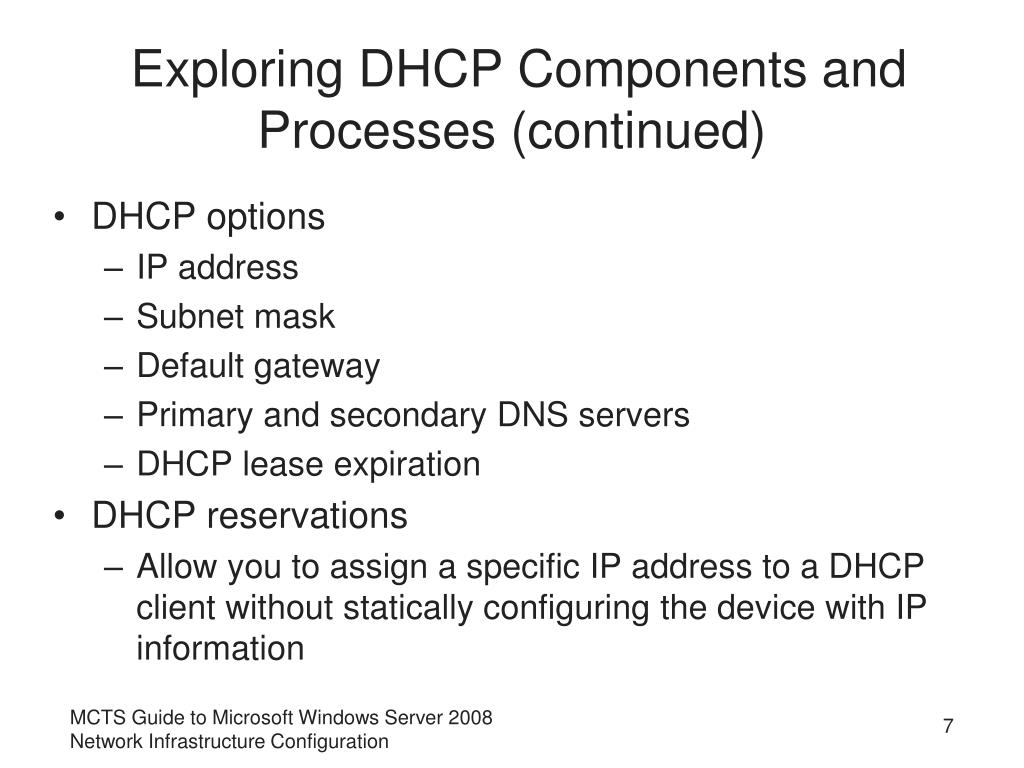 Exploring DHCP Components and Processes (continued)

• DHCP options
  – IP address
  – Subnet mask
  – Default gateway
  – Primary and secondary DNS servers
  – DHCP lease expiration
• DHCP reservations
  – Allow you to assign a specific IP address to a DHCP client without statically configuring the device with IP information

MCTS Guide to Microsoft Windows Server 2008
Network Infrastructure Configuration

7